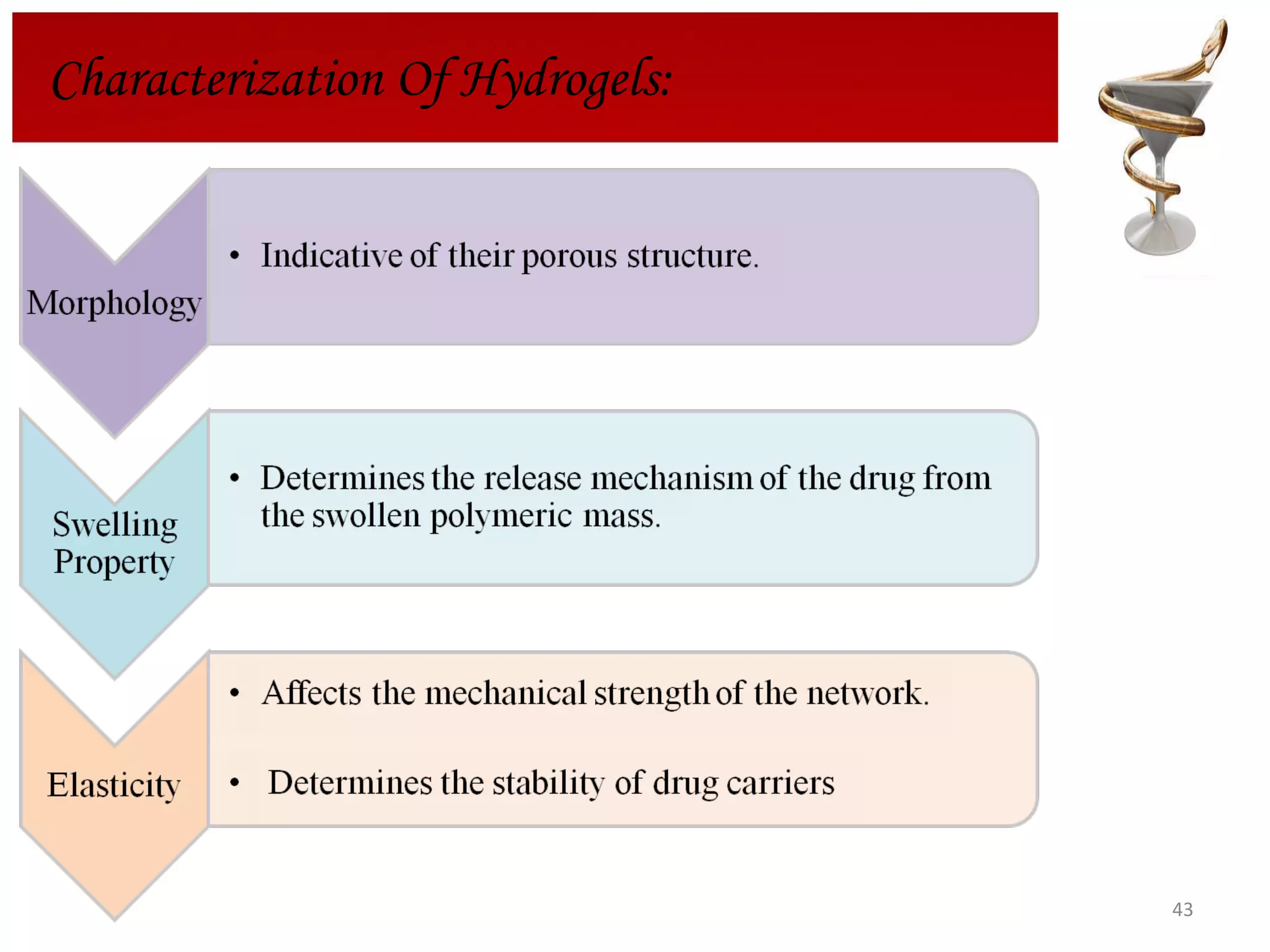 Characterization Of Hydrogels:

Morphology

• Indicative of their porous structure.

Swelling Property

• Determines the release mechanism of the drug from the swollen polymeric mass.

Elasticity

• Affects the mechanical strength of the network.

• Determines the stability of drug carriers

43